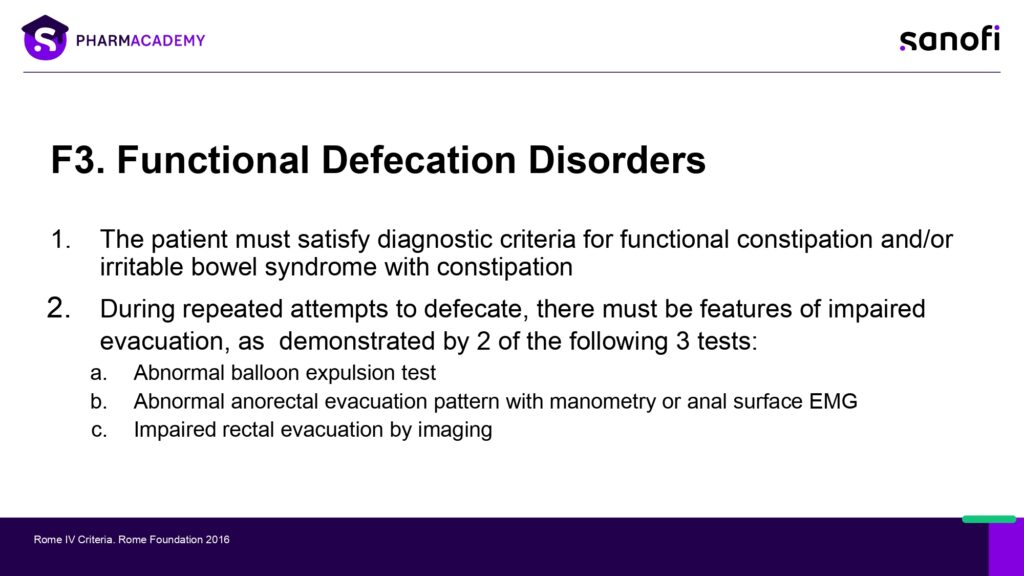 PHARMACADEMY

sanofi

F3. Functional Defecation Disorders

1. The patient must satisfy diagnostic criteria for functional constipation and/or irritable bowel syndrome with constipation

2. During repeated attempts to defecate, there must be features of impaired evacuation, as demonstrated by 2 of the following 3 tests:

a. Abnormal balloon expulsion test

b. Abnormal anorectal evacuation pattern with manometry or anal surface EMG

c. Impaired rectal evacuation by imaging

Rome IV Criteria. Rome Foundation 2016